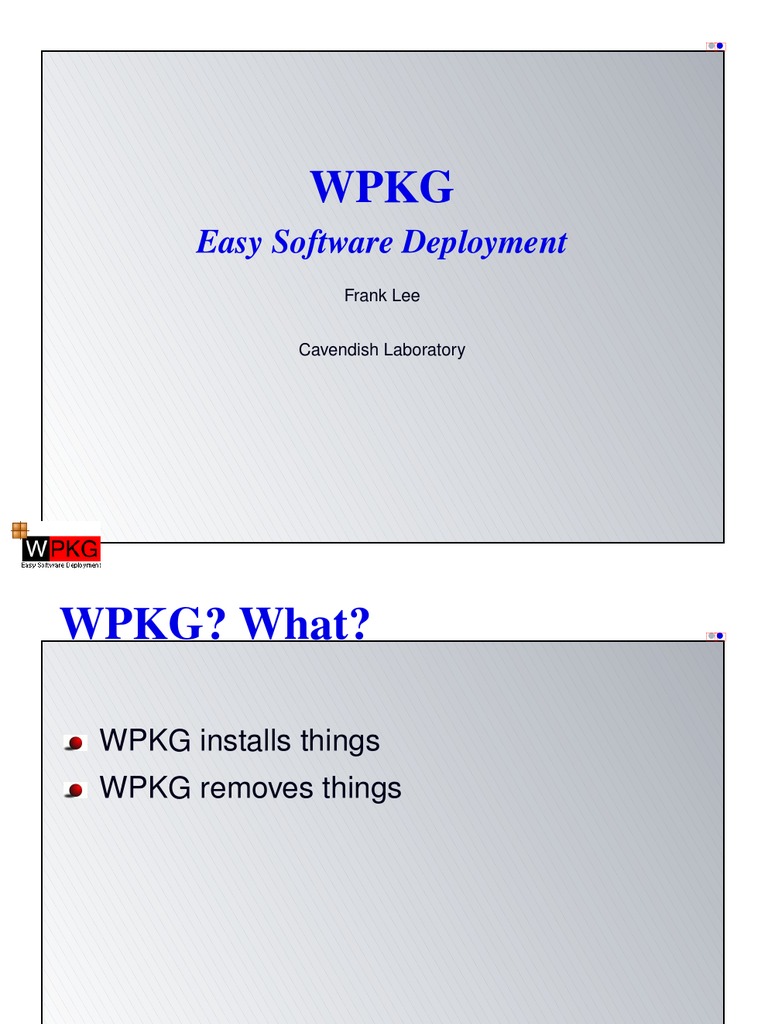 WPKG
Easy Software Deployment

Frank Lee

Cavendish Laboratory

WPKG
Easy Software Deployment

WPKG? What?

WPKG installs things
WPKG removes things